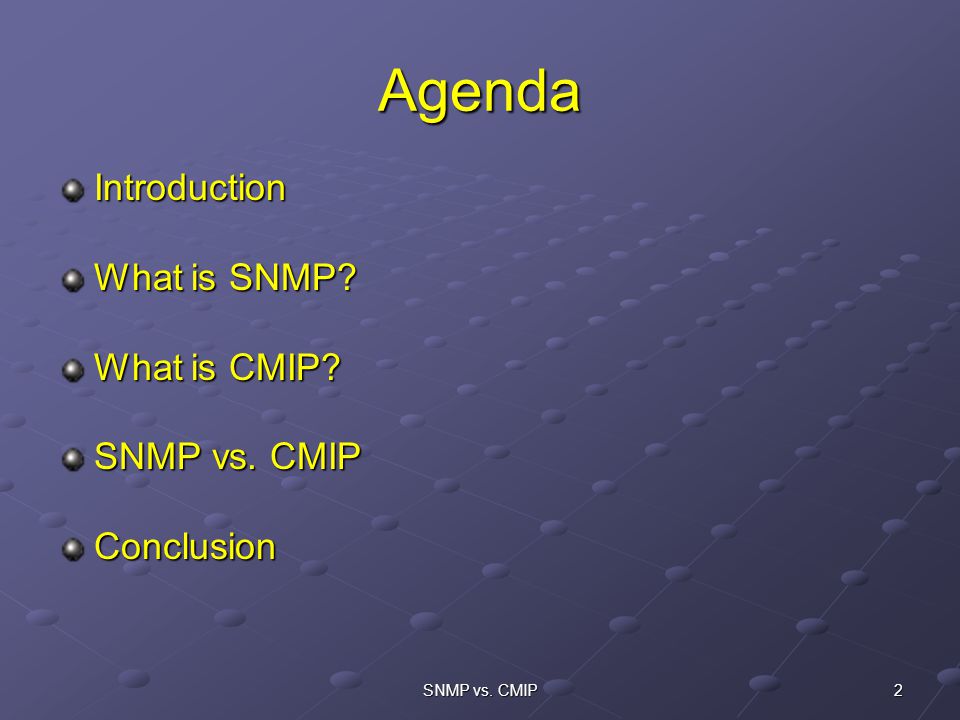 Agenda

Introduction

What is SNMP?

What is CMIP?

SNMP vs. CMIP

Conclusion

SNMP vs. CMIP

2